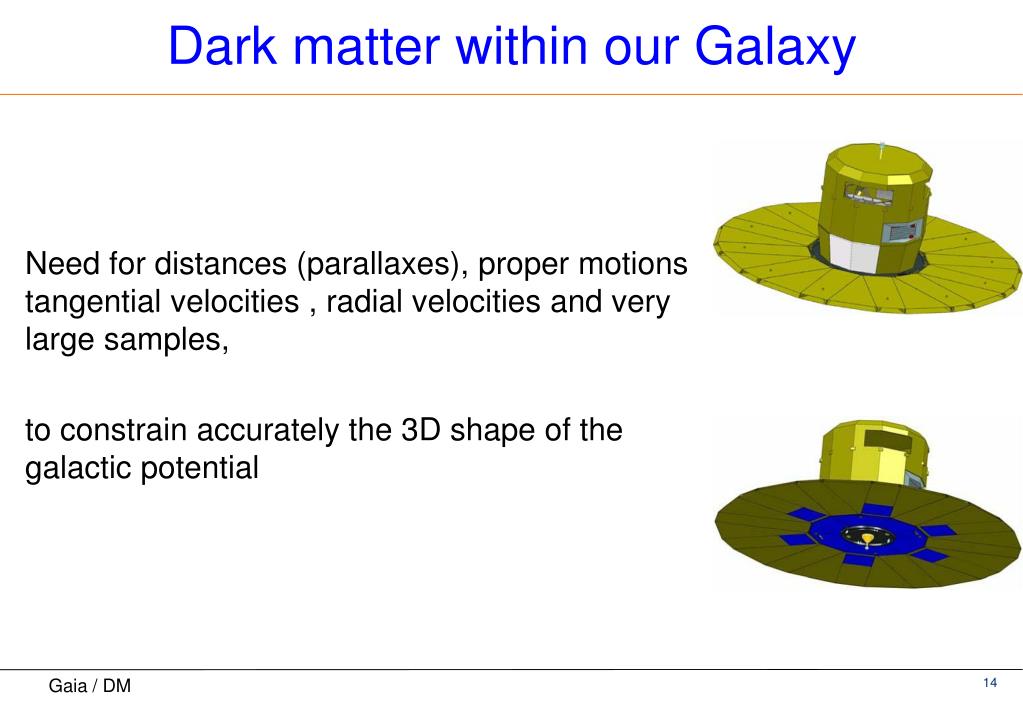 Dark matter within our Galaxy

Need for distances (parallaxes), proper motions tangential velocities , radial velocities and very large samples,

to constrain accurately the 3D shape of the galactic potential

Gaia / DM

14